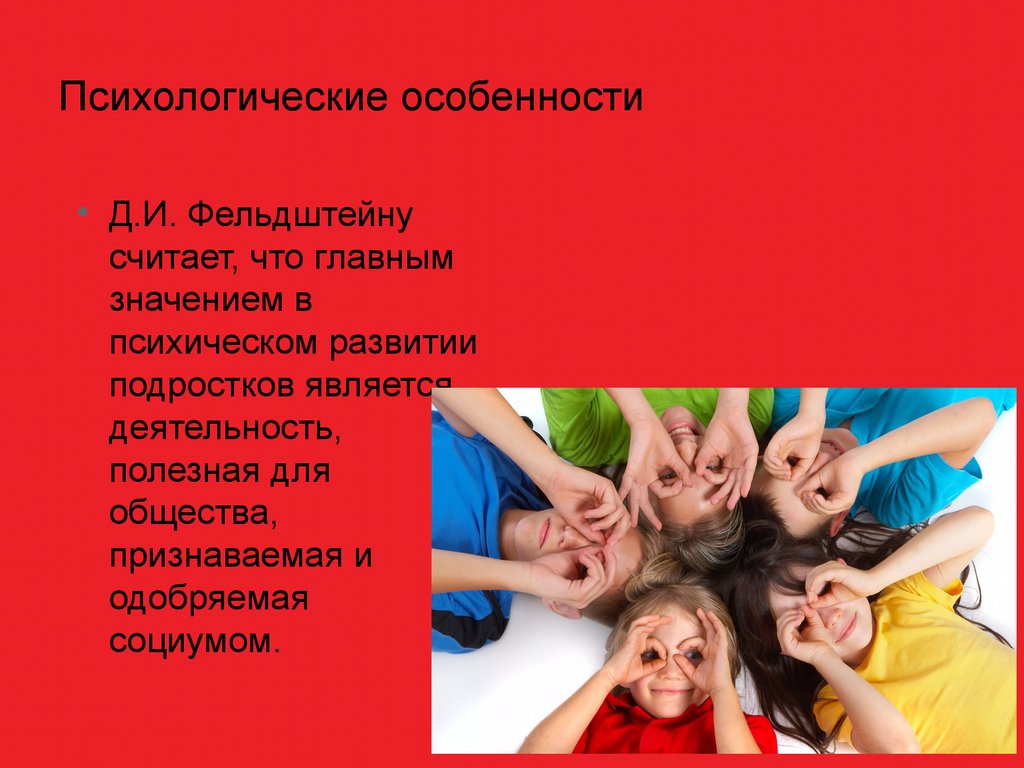 Психологические особенности

• Д.И. Фельдштейну считает, что главным значением в психическом развитии подростков является деятельность, полезная для общества, признаваемая и одобряемая социумом.